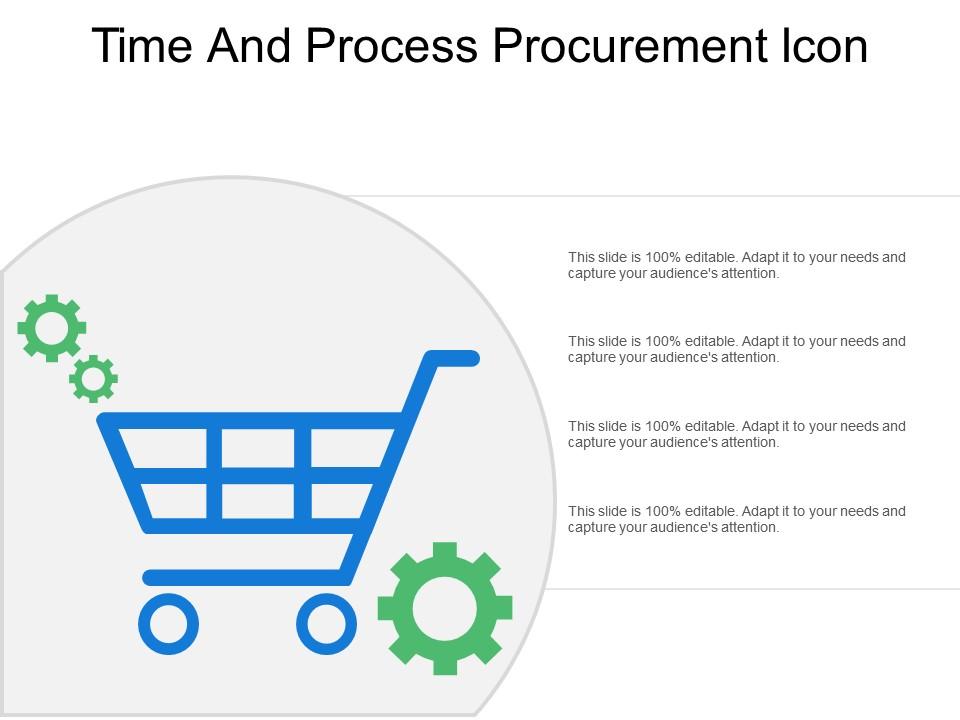 Time And Process Procurement Icon

This slide is 100% editable. Adapt it to your needs and capture your audience's attention.

This slide is 100% editable. Adapt it to your needs and capture your audience's attention.

This slide is 100% editable. Adapt it to your needs and capture your audience's attention.

This slide is 100% editable. Adapt it to your needs and capture your audience's attention.